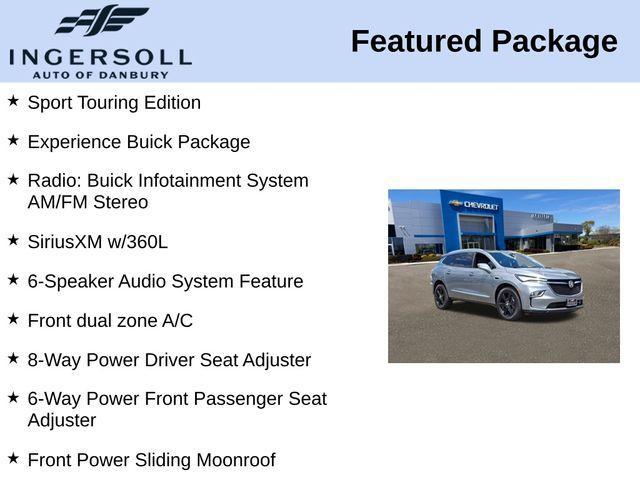 INGERSOLL
AUTO OF DANBURY

Featured Package

★ Sport Touring Edition

★ Experience Buick Package

★ Radio: Buick Infotainment System AM/FM Stereo

★ SiriusXM w/360L

★ 6-Speaker Audio System Feature

★ Front dual zone A/C

★ 8-Way Power Driver Seat Adjuster

★ 6-Way Power Front Passenger Seat Adjuster

★ Front Power Sliding Moonroof

CHEVROLET